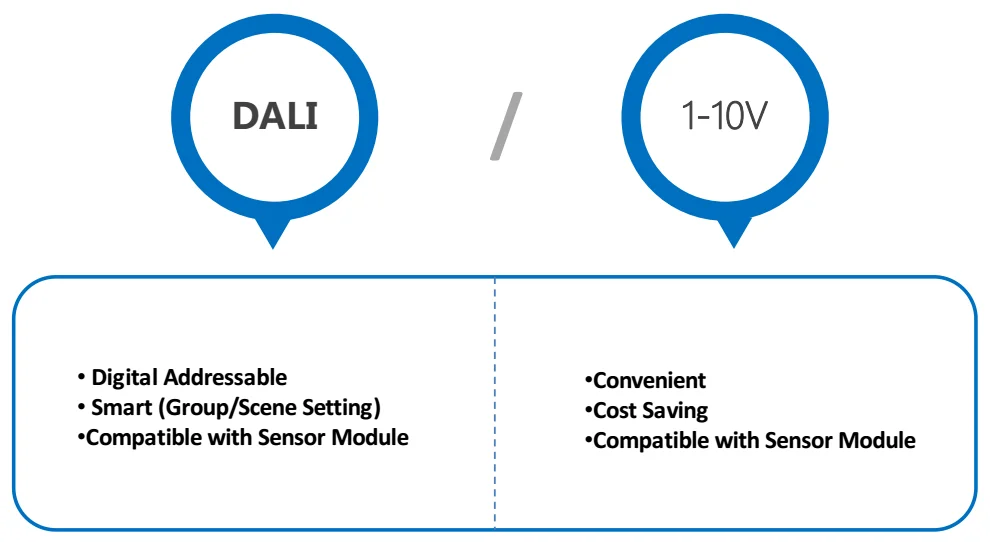 DALI

/

1-10V

• Digital Addressable
• Smart (Group/Scene Setting)
•Compatible with Sensor Module

•Convenient
•Cost Saving
•Compatible with Sensor Module